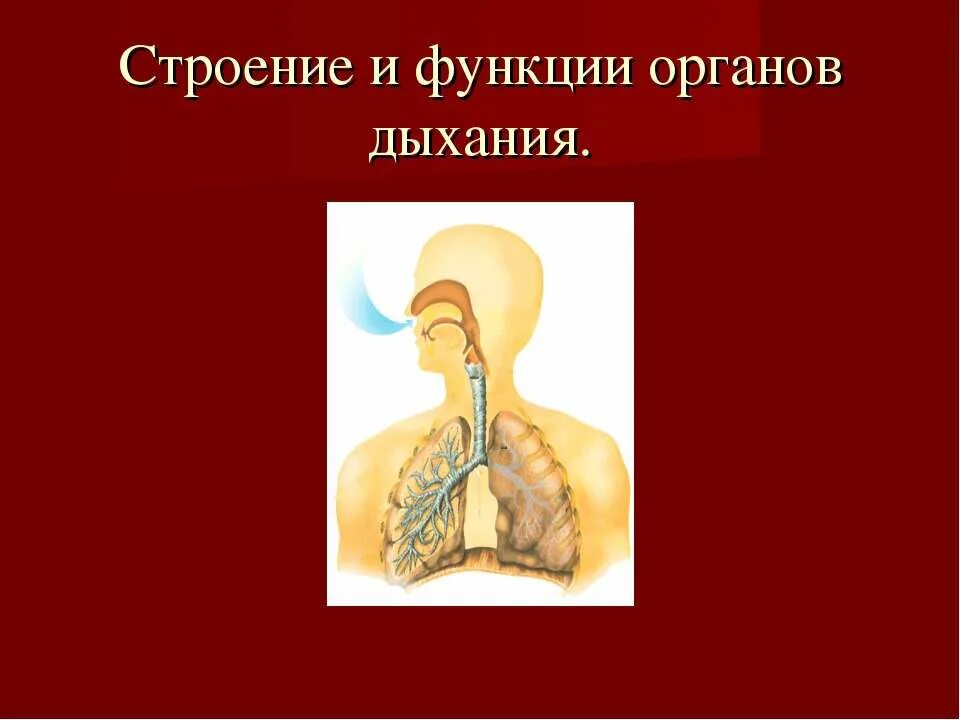 Строение и функции органов дыхания.